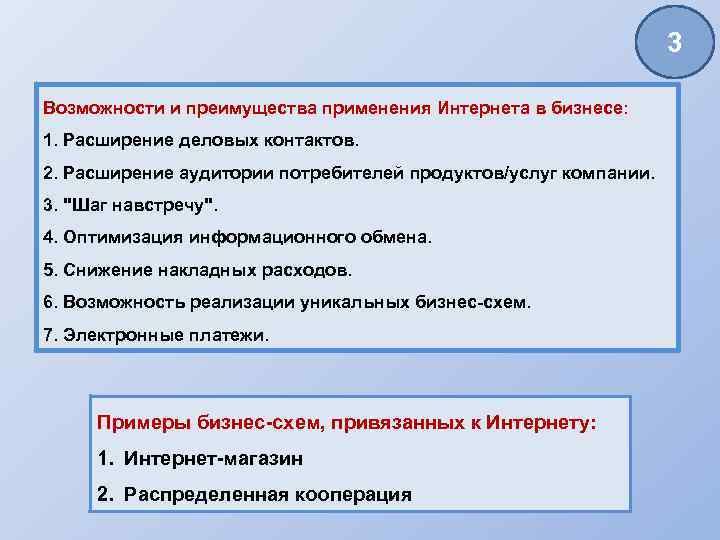 3

Возможности и преимущества применения Интернета в бизнесе:

1. Расширение деловых контактов.

2. Расширение аудитории потребителей продуктов/услуг компании.

3. "Шаг навстречу".

4. Оптимизация информационного обмена.

5. Снижение накладных расходов.

6. Возможность реализации уникальных бизнес-схем.

7. Электронные платежи.

Примеры бизнес-схем, привязанных к Интернету:

1. Интернет-магазин

2. Распределенная кооперация